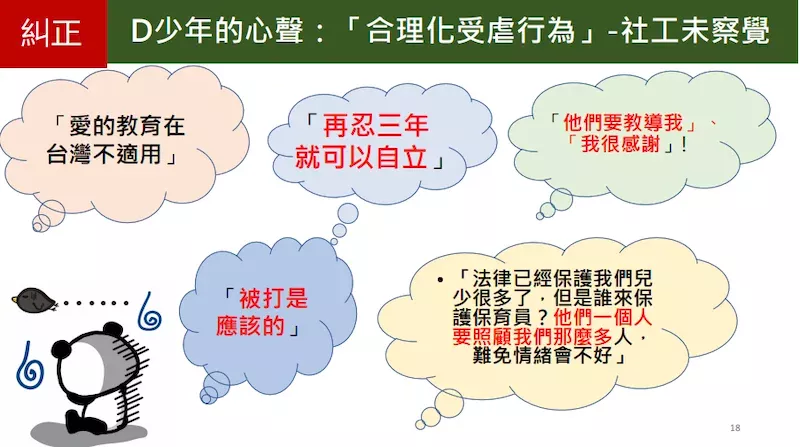 糾正

D少年的心聲：「合理化受虐行為」-社工未察覺

「愛的教育在台灣不適用」

「再忍三年就可以自立」

「他們要教導我」、「我很感謝」!

「被打是應該的」

• 「法律已經保護我們兒少很多了，但是誰來保護保育員？他們一個人要照顧我們那麼多人，難免情緒會不好」

18